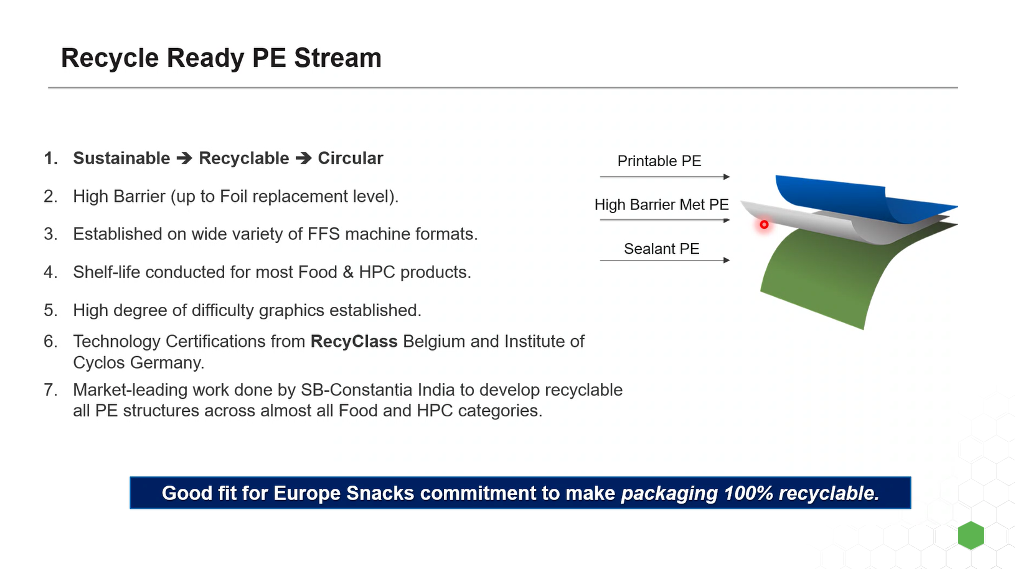 Recycle Ready PE Stream

1. Sustainable ➔ Recyclable ➔ Circular
2. High Barrier (up to Foil replacement level).
3. Established on wide variety of FFS machine formats.
4. Shelf-life conducted for most Food & HPC products.
5. High degree of difficulty graphics established.
6. Technology Certifications from RecyClass Belgium and Institute of Cyclos Germany.
7. Market-leading work done by SB-Constantia India to develop recyclable all PE structures across almost all Food and HPC categories.

Printable PE
High Barrier Met PE
Sealant PE

Good fit for Europe Snacks commitment to make packaging 100% recyclable.